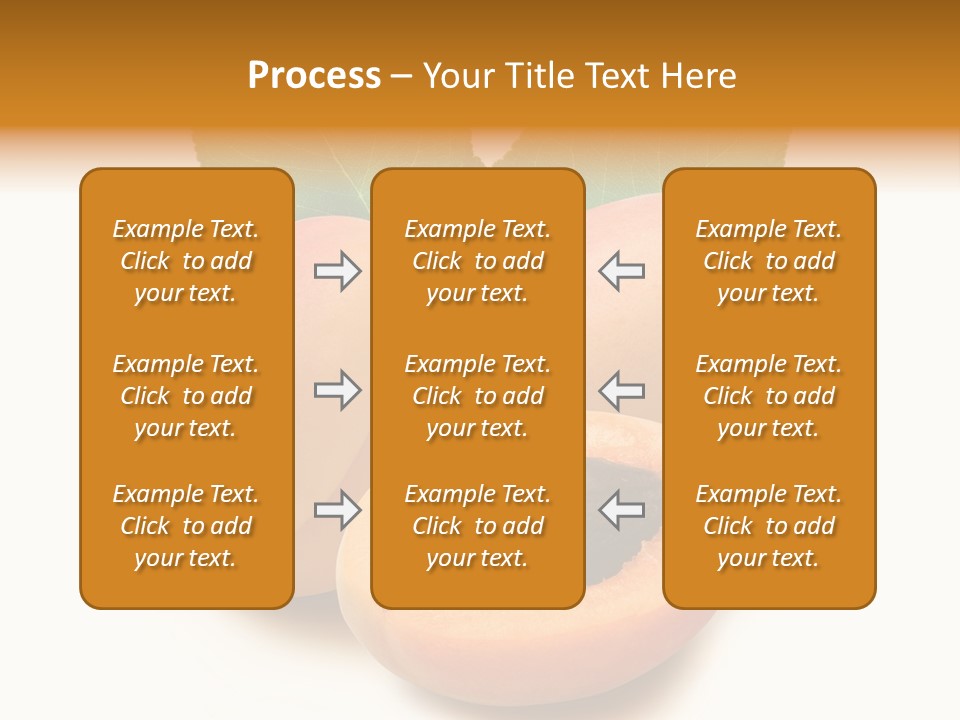 Process – Your Title Text Here

Example Text. Click to add your text.

Example Text. Click to add your text.

Example Text. Click to add your text.

Example Text. Click to add your text.

Example Text. Click to add your text.

Example Text. Click to add your text.

Example Text. Click to add your text.

Example Text. Click to add your text.

Example Text. Click to add your text.